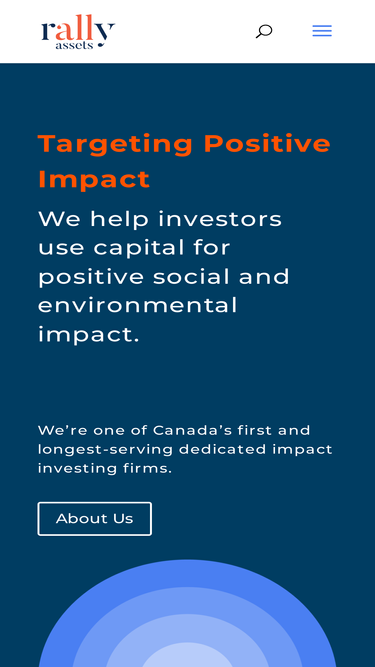 rally assets

Targeting Positive Impact

We help investors use capital for positive social and environmental impact.

We're one of Canada's first and longest-serving dedicated impact investing firms.

About Us